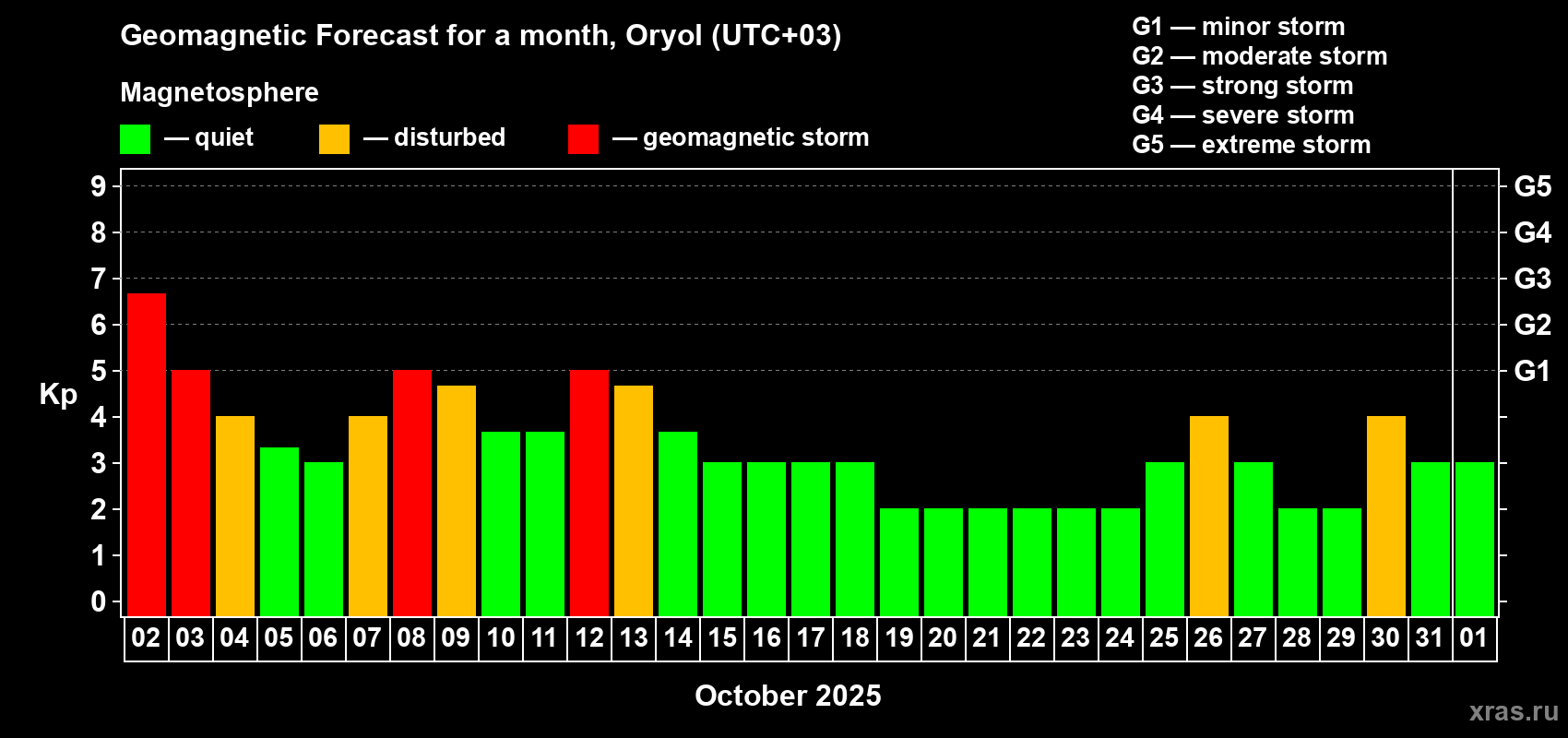 Geomagnetic Forecast for a month, Oryol (UTC+03)

Magnetosphere

— quiet — disturbed — geomagnetic storm

G1 — minor storm
G2 — moderate storm
G3 — strong storm
G4 — severe storm
G5 — extreme storm

Kp

9
8
7
6
5
4
3
2
1
0

G5
G4
G3
G2
G1

02 03 04 05 06 07 08 09 10 11 12 13 14 15 16 17 18 19 20 21 22 23 24 25 26 27 28 29 30 31 01

October 2025

xras.ru